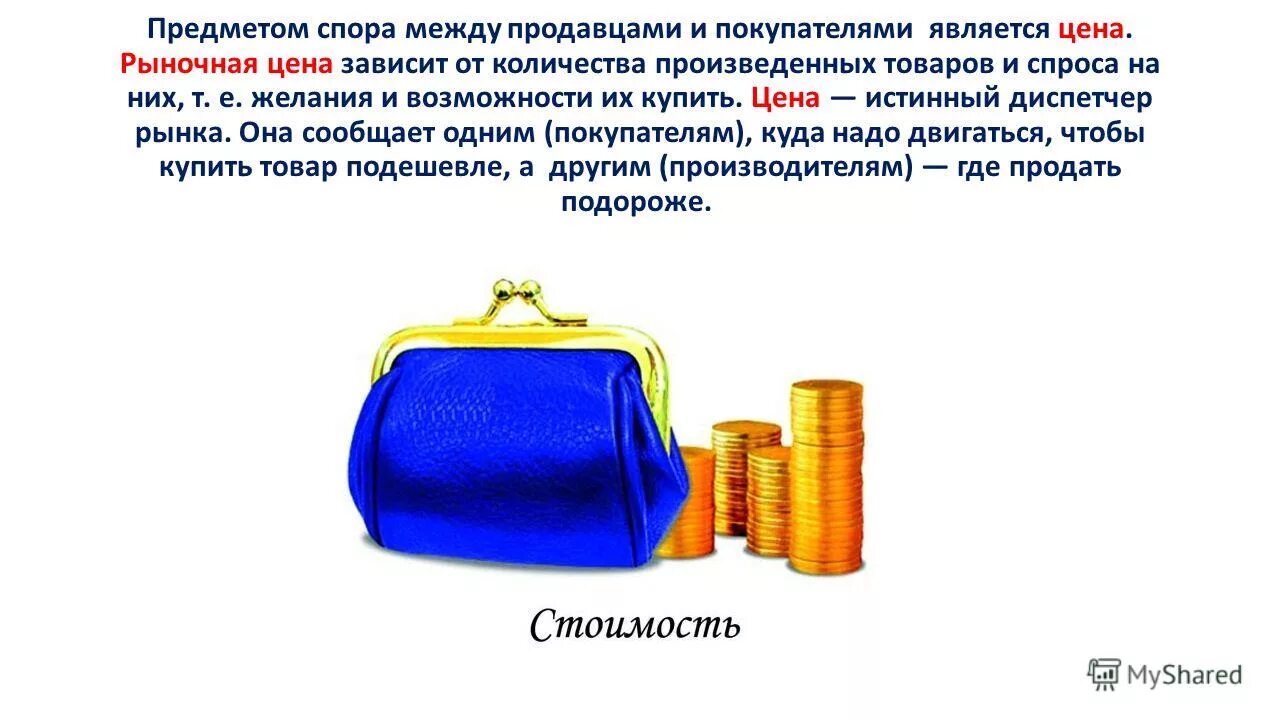 Предметом спора между продавцами и покупателями является цена. Рыночная цена зависит от количества произведенных товаров и спроса на них, т. е. желания и возможности их купить. Цена — истинный диспетчер рынка. Она сообщает одним (покупателям), куда надо двигаться, чтобы купить товар подешевле, а другим (производителям) — где продать подороже.

Стоимость

MyShared